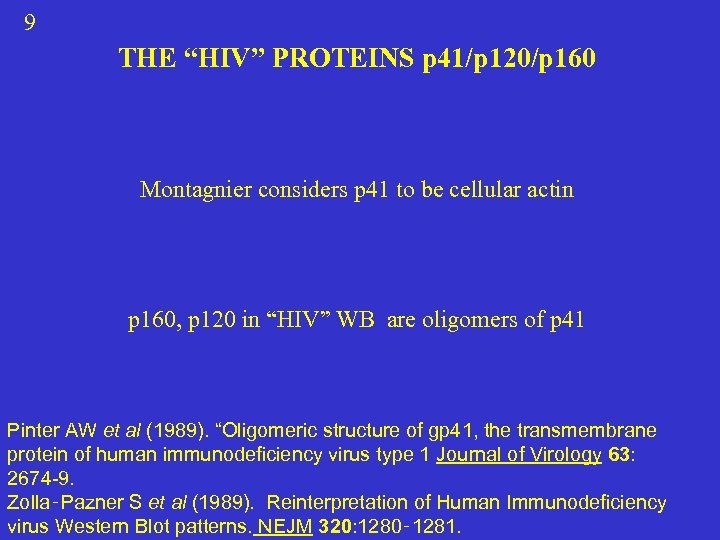 9

THE “HIV” PROTEINS p41/p120/p160

Montagnier considers p41 to be cellular actin

p160, p120 in “HIV” WB are oligomers of p41

Pinter AW et al (1989). “Oligomeric structure of gp41, the transmembrane protein of human immunodeficiency virus type 1 Journal of Virology 63: 2674-9.
Zolla-Pazner S et al (1989). Reinterpretation of Human Immunodeficiency virus Western Blot patterns. NEJM 320:1280-1281.